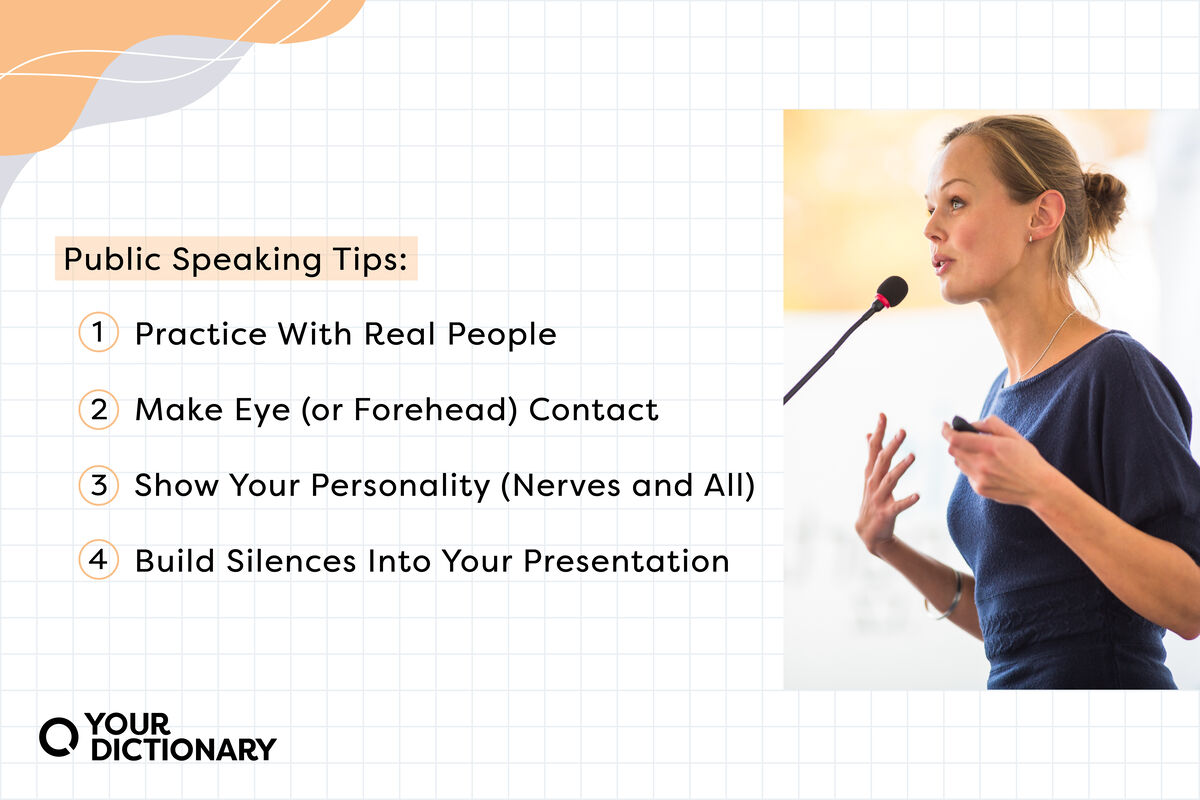 Public Speaking Tips:

1 Practice With Real People

2 Make Eye (or Forehead) Contact

3 Show Your Personality (Nerves and All)

4 Build Silences Into Your Presentation

YOUR DICTIONARY